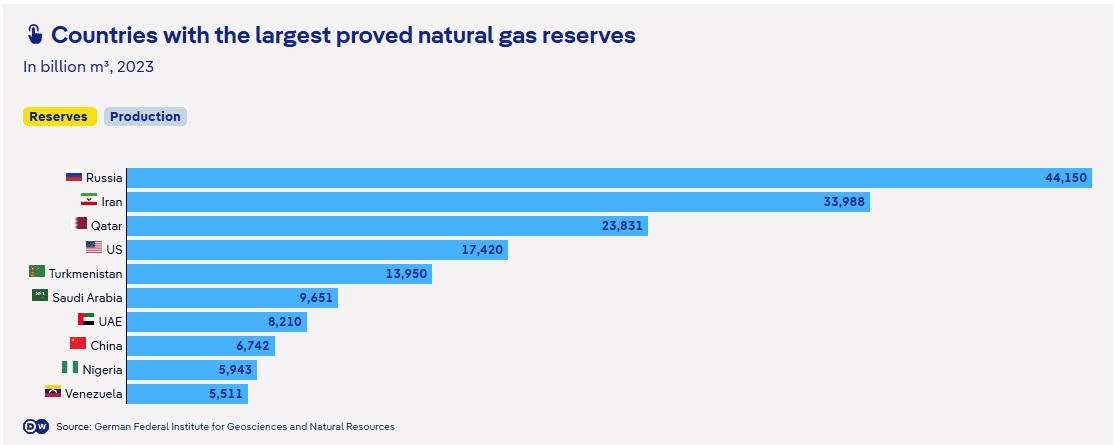 Countries with the largest proved natural gas reserves
In billion m³, 2023

Reserves Production

Russia 44,150
Iran 33,988
Qatar 23,831
US 17,420
Turkmenistan 13,950
Saudi Arabia 9,651
UAE 8,210
China 6,742
Nigeria 5,943
Venezuela 5,511

DW Source: German Federal Institute for Geosciences and Natural Resources